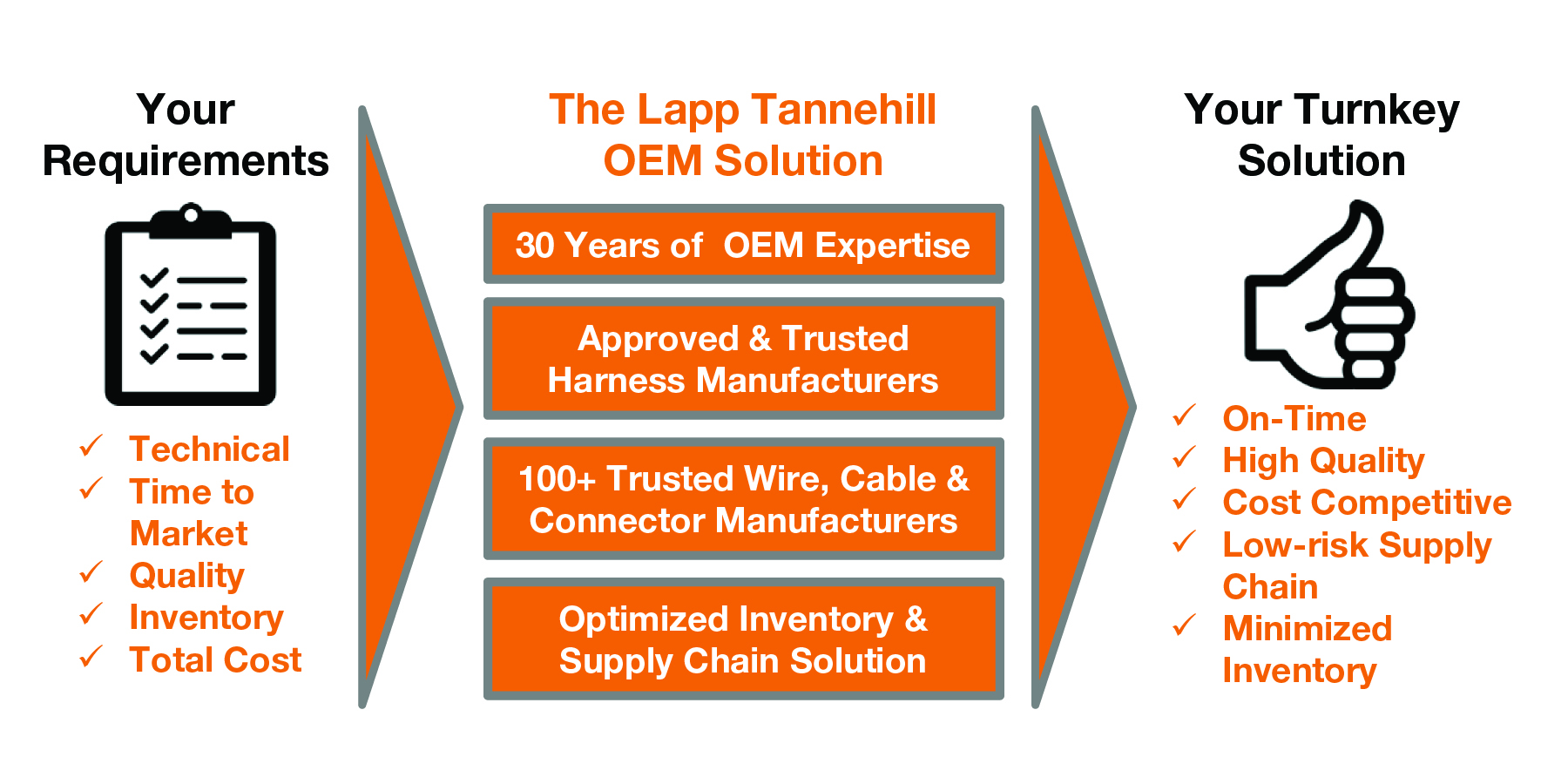 Your Requirements

✓ Technical
✓ Time to Market
✓ Quality
✓ Inventory
✓ Total Cost

The Lapp Tannehill OEM Solution

30 Years of OEM Expertise

Approved & Trusted Harness Manufacturers

100+ Trusted Wire, Cable & Connector Manufacturers

Optimized Inventory & Supply Chain Solution

Your Turnkey Solution

✓ On-Time
✓ High Quality
✓ Cost Competitive
✓ Low-risk Supply Chain
✓ Minimized Inventory